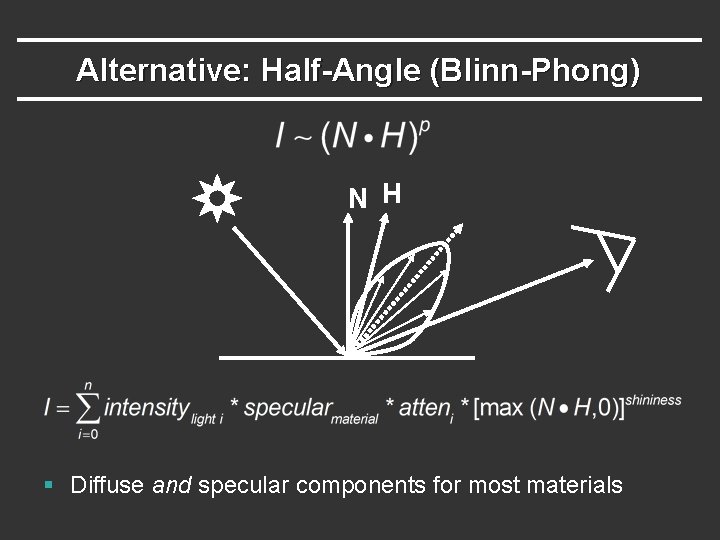 Alternative: Half-Angle (Blinn-Phong)

$I \sim (N \bullet H)^p$

N H

$I = \sum_{i=0}^{n} intensity_{light\ i} * specular_{material} * atten_i * [\max (N \bullet H, 0)]^{shininess}$

• Diffuse and specular components for most materials